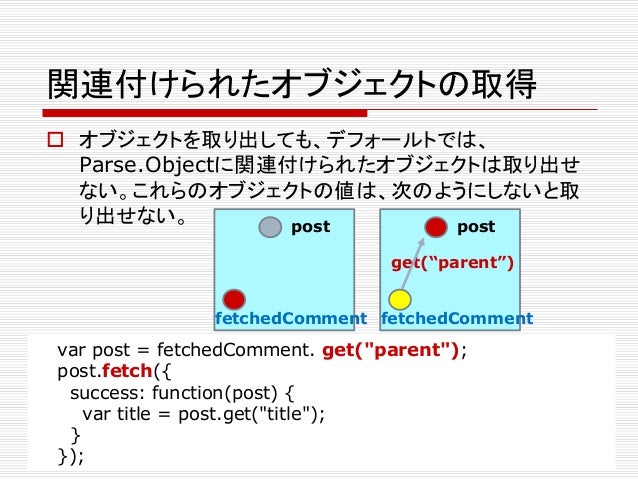 関連付けられたオブジェクトの取得

□ オブジェクトを取り出しても、デフォールトでは、Parse.Objectに関連付けられたオブジェクトは取り出せない。これらのオブジェクトの値は、次のようにしないと取り出せない。

post

fetchedComment

post

get(“parent”)

fetchedComment

var post = fetchedComment. get("parent");
post.fetch({
  success: function(post) {
    var title = post.get("title");
  }
});